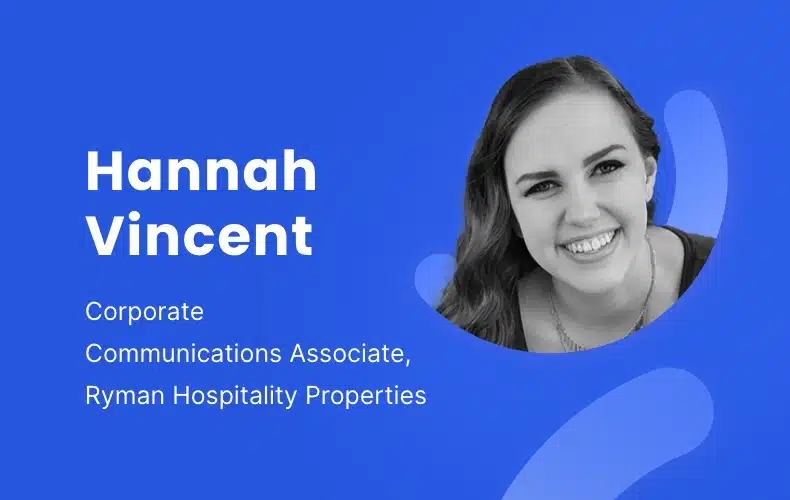 Hannah Vincent

Corporate Communications Associate, Ryman Hospitality Properties